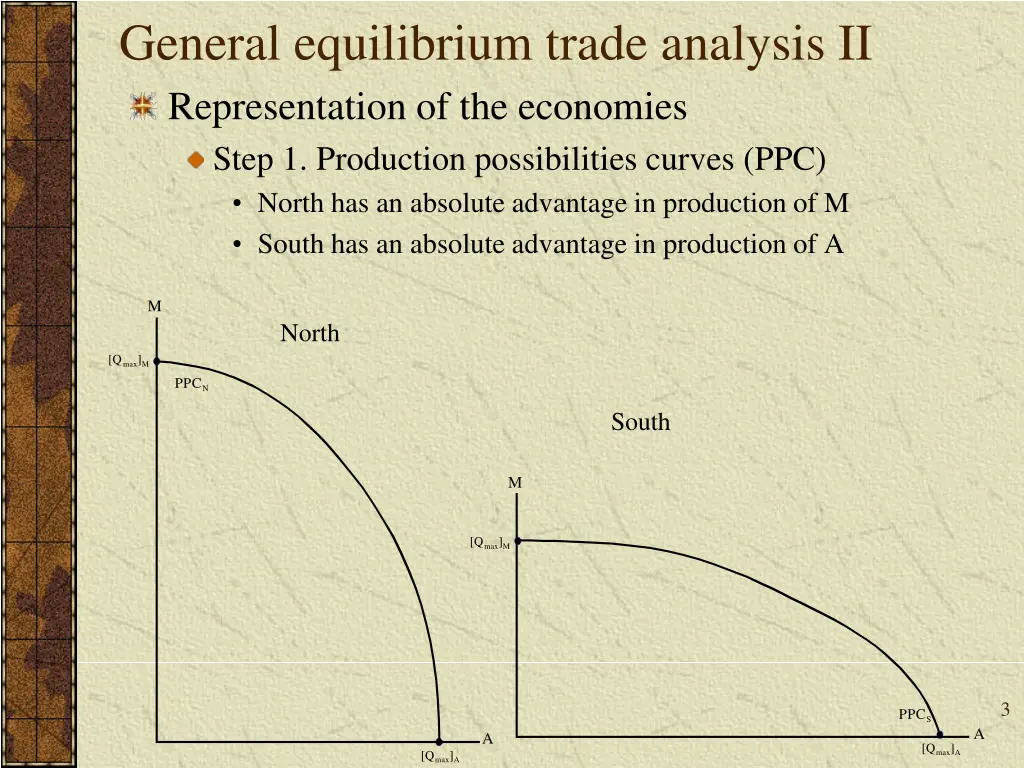 General equilibrium trade analysis II

Representation of the economies

Step 1. Production possibilities curves (PPC)

• North has an absolute advantage in production of M

• South has an absolute advantage in production of A

M

North

$[Q_{max}]_M$

$PPC_N$

A

$[Q_{max}]_A$

South

M

$[Q_{max}]_M$

$PPC_S$

A

$[Q_{max}]_A$

3